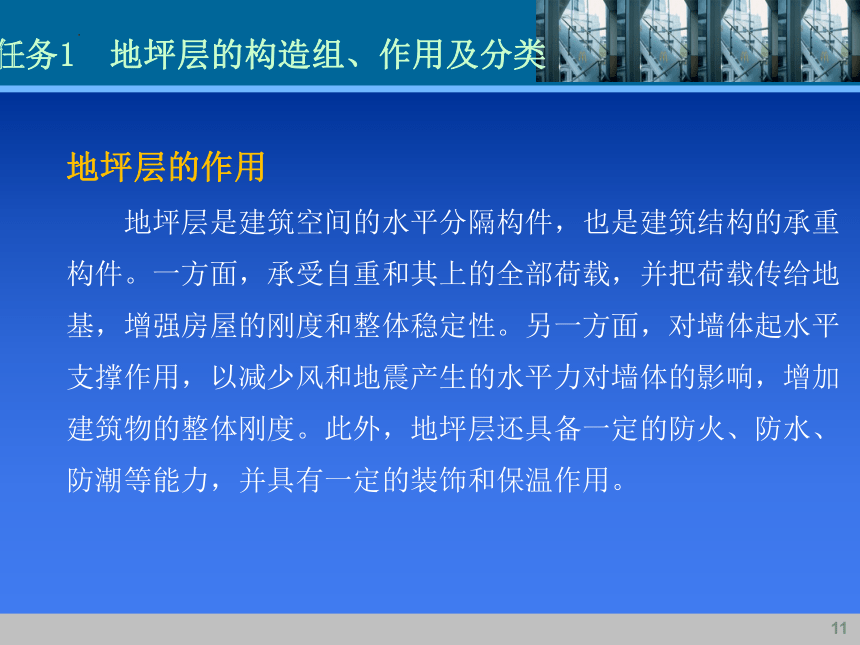 任务1　地坪层的构造组、作用及分类

地坪层的作用

地坪层是建筑空间的水平分隔构件，也是建筑结构的承重构件。一方面，承受自重和其上的全部荷载，并把荷载传给地基，增强房屋的刚度和整体稳定性。另一方面，对墙体起水平支撑作用，以减少风和地震产生的水平力对墙体的影响，增加建筑物的整体刚度。此外，地坪层还具备一定的防火、防水、防潮等能力，并具有一定的装饰和保温作用。

11